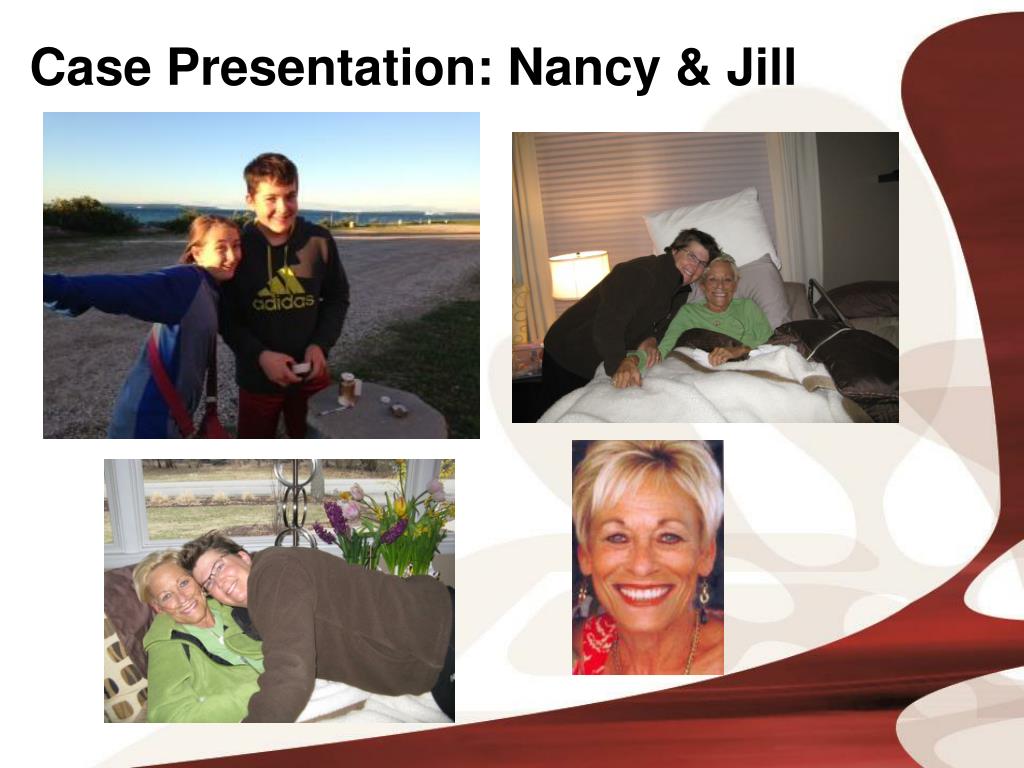 Case Presentation: Nancy & Jill

adidas